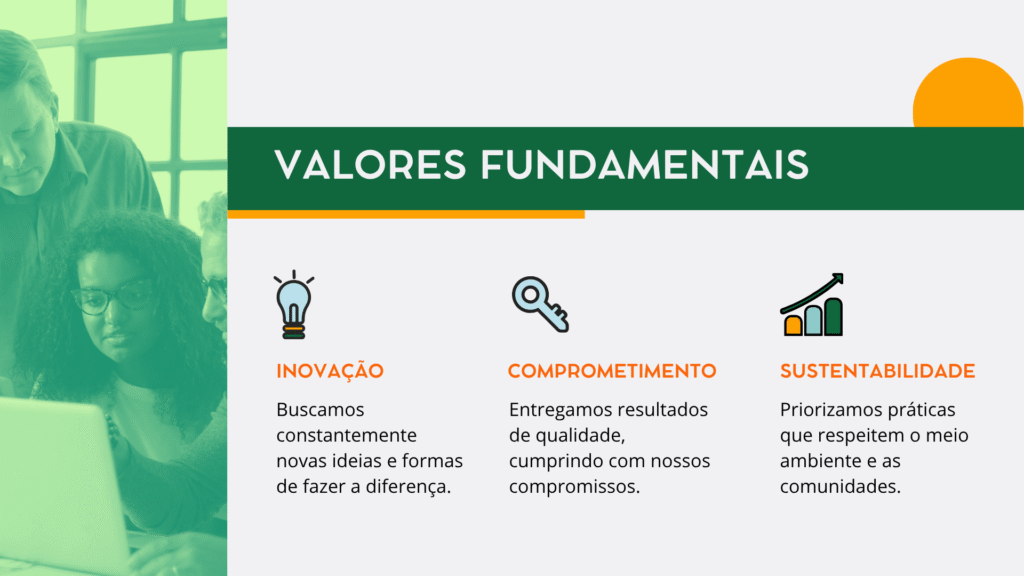 VALORES FUNDAMENTAIS

INOVAÇÃO

Buscamos constantemente novas ideias e formas de fazer a diferença.

COMPROMETIMENTO

Entregamos resultados de qualidade, cumprindo com nossos compromissos.

SUSTENTABILIDADE

Priorizamos práticas que respeitem o meio ambiente e as comunidades.